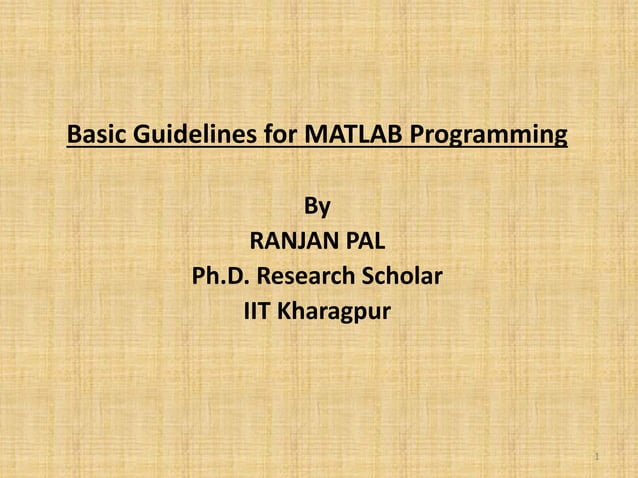 Basic Guidelines for MATLAB Programming

By
RANJAN PAL
Ph.D. Research Scholar
IIT Kharagpur

1